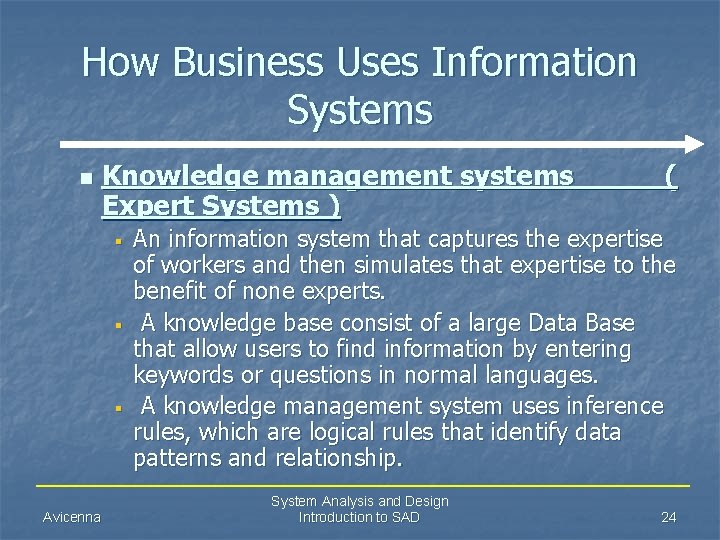 How Business Uses Information Systems

Knowledge management systems ( Expert Systems )

An information system that captures the expertise of workers and then simulates that expertise to the benefit of none experts.

A knowledge base consist of a large Data Base that allow users to find information by entering keywords or questions in normal languages.

A knowledge management system uses inference rules, which are logical rules that identify data patterns and relationship.

Avicenna

System Analysis and Design
Introduction to SAD

24